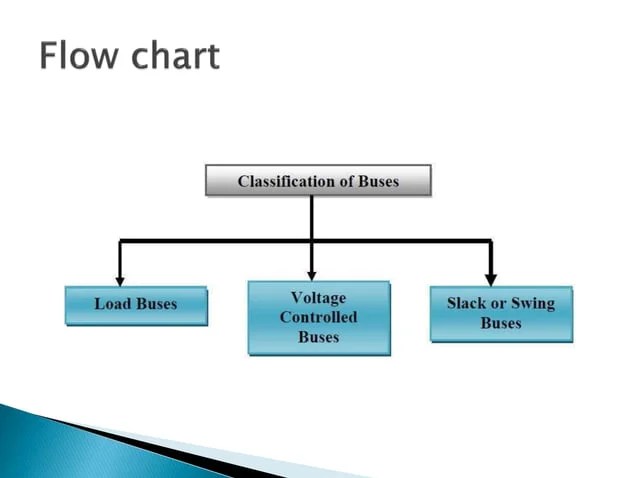 Flow chart

Classification of Buses

Load Buses

Voltage Controlled Buses

Slack or Swing Buses